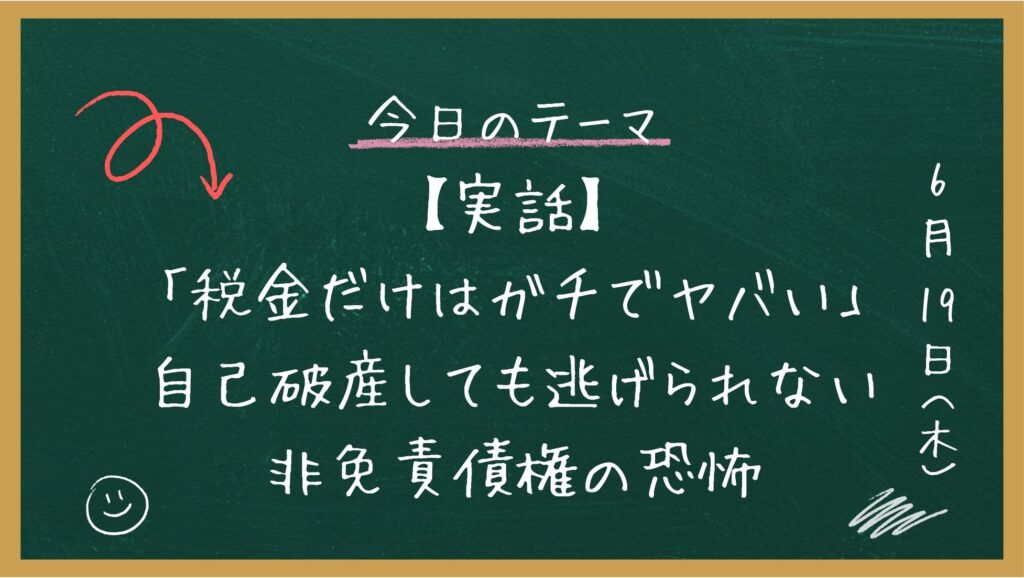 今日のテーマ

【実話】
「税金だけはガチでヤバい」
自己破産しても逃げられない
非免責債権の恐怖

6月19日(木)